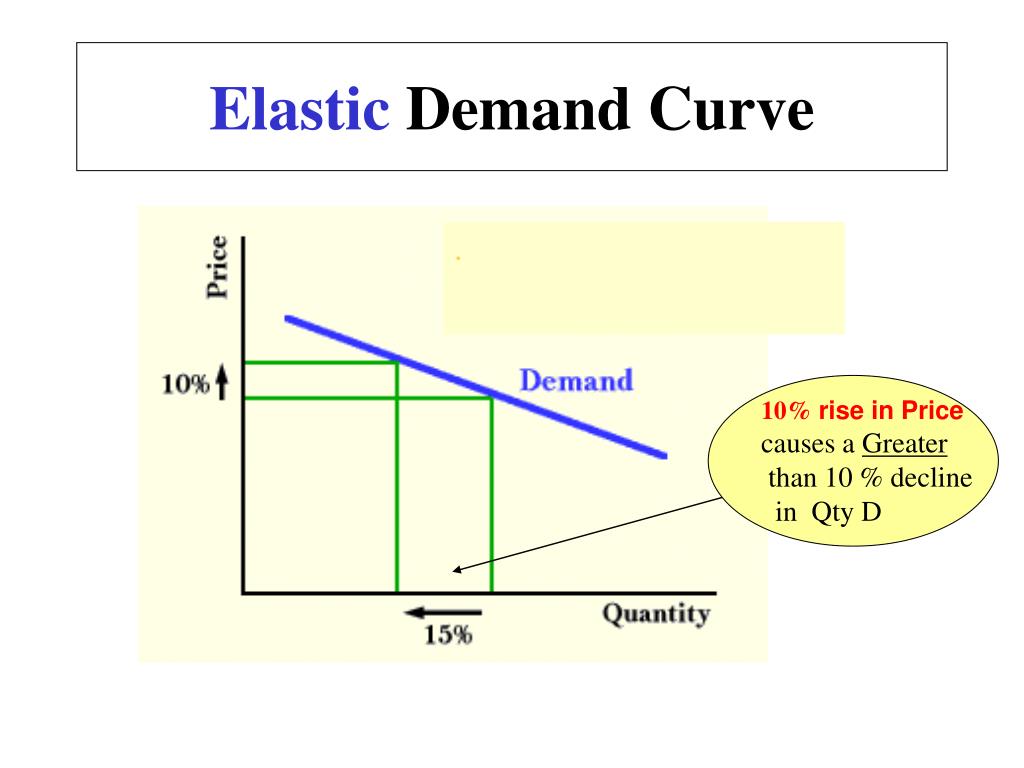 Elastic Demand Curve

Price

10%

Demand

Quantity

15%

10% rise in Price causes a Greater than 10 % decline in Qty D